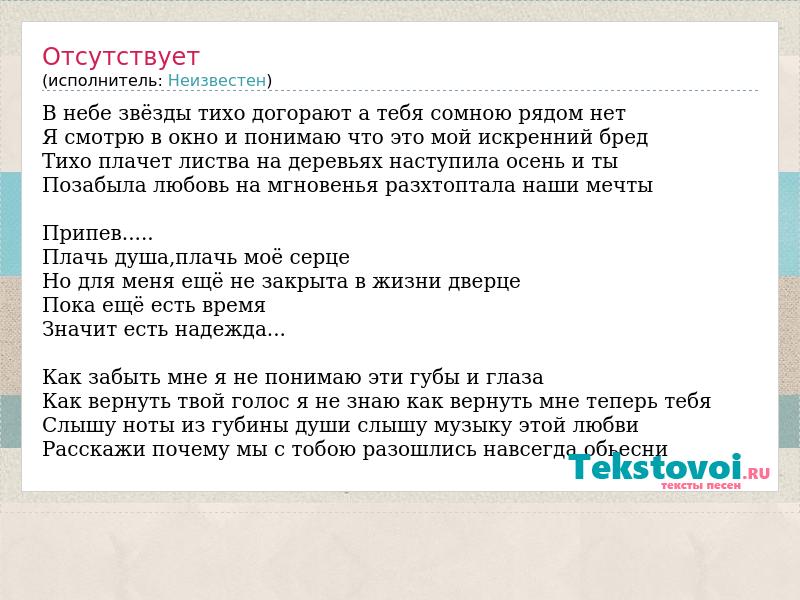 Отсутствует
(исполнитель: Неизвестен)

В небе звёзды тихо догорают а тебя сомною рядом нет
Я смотрю в окно и понимаю что это мой искренний бред
Тихо плачет листва на деревьях наступила осень и ты
Позабыла любовь на мгновенья разхтоптала наши мечты

Припев.....
Плачь душа,плачь моё серце
Но для меня ещё не закрыта в жизни дверце
Пока ещё есть время
Значит есть надежда...

Как забыть мне я не понимаю эти губы и глаза
Как вернуть твой голос я не знаю как вернуть мне теперь тебя
Слышу ноты из губины души слышу музыку этой любви
Расскажи почему мы с тобою разошлись навсегда обьесни

Tekstovoi.RU
тексты песен